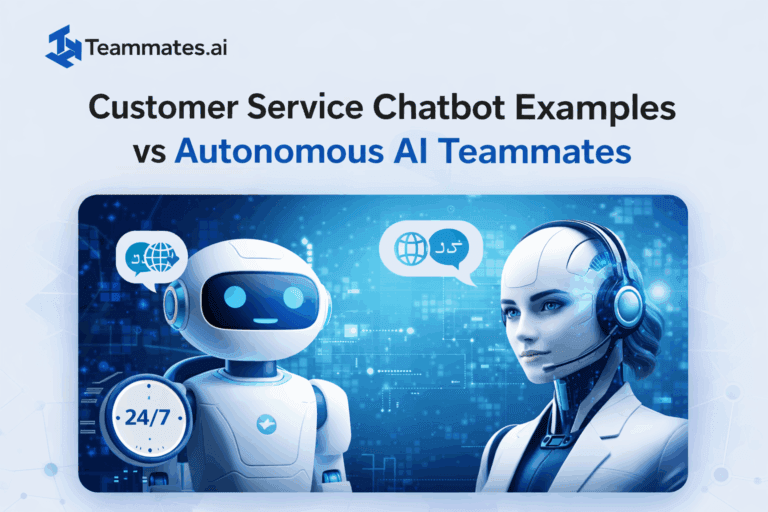 Teammates.ai

Customer Service Chatbot Examples vs Autonomous AI Teammates

24/7